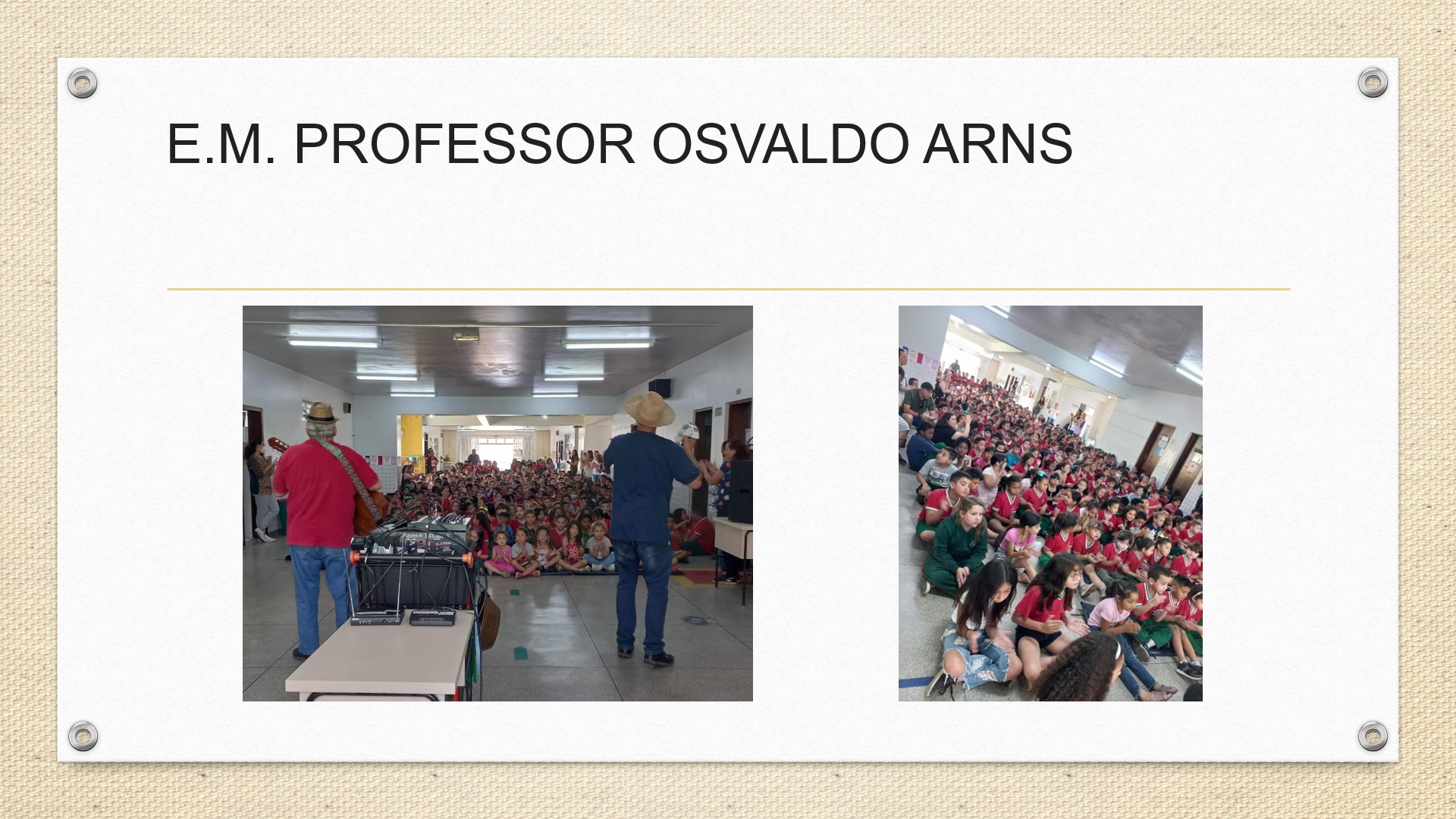 E.M. PROFESSOR OSVALDO ARNS